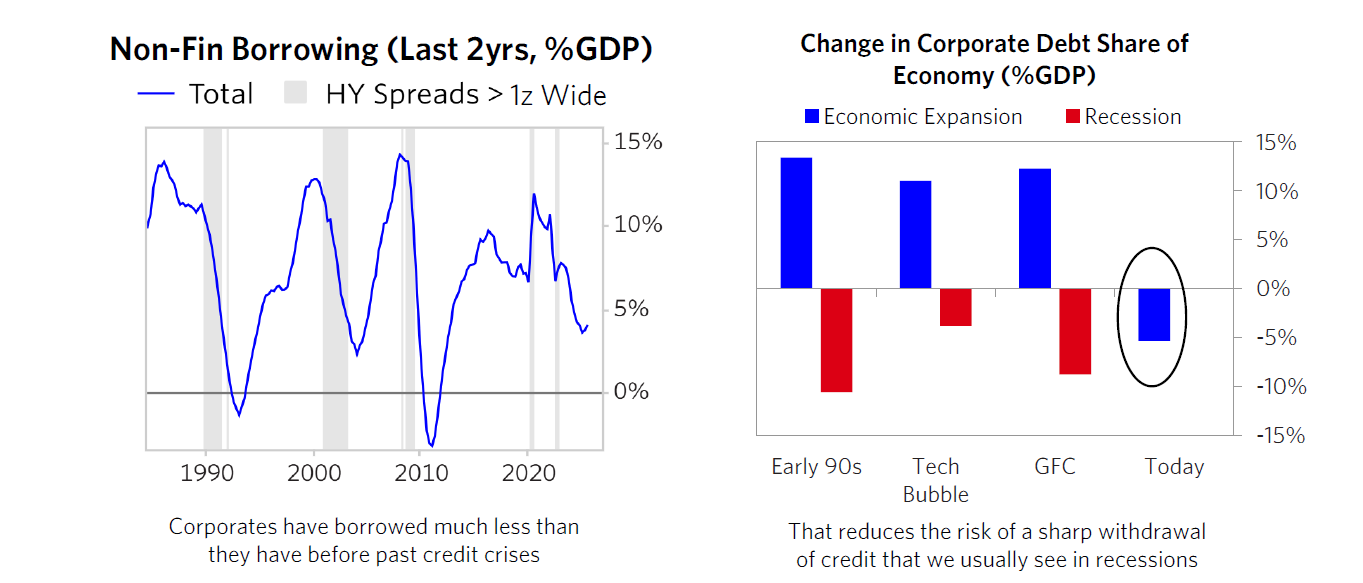 Non-Fin Borrowing (Last 2yrs, %GDP)

— Total HY Spreads > 1z Wide

15%
10%
5%
0%

1990 2000 2010 2020

Corporates have borrowed much less than they have before past credit crises

Change in Corporate Debt Share of Economy (%GDP)

Economic Expansion Recession

15%
10%
5%
0%
-5%
-10%
-15%

Early 90s
Tech Bubble
GFC
Today

That reduces the risk of a sharp withdrawal of credit that we usually see in recessions